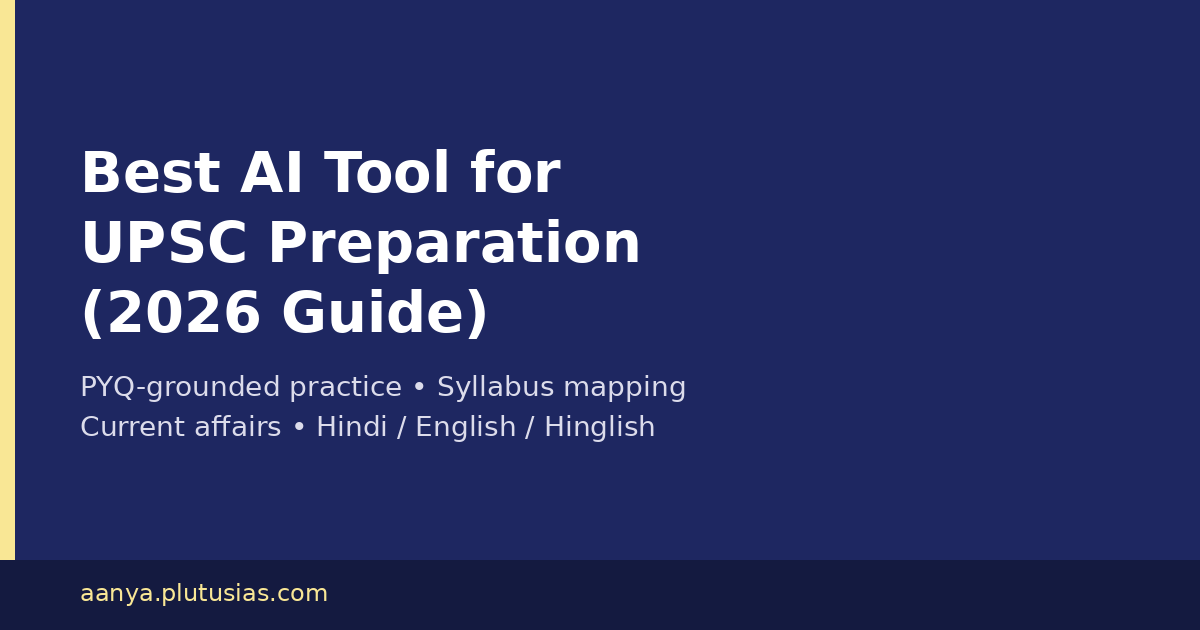 Best AI Tool for UPSC Preparation (2026 Guide)

PYQ-grounded practice • Syllabus mapping
Current affairs • Hindi / English / Hinglish

aanya.plutusias.com